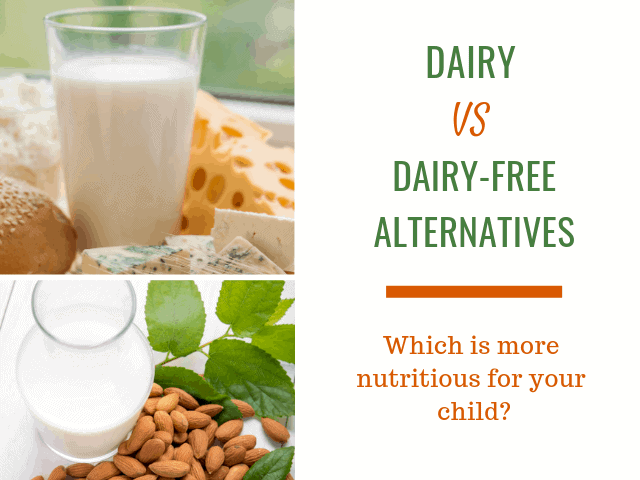 DAIRY
VS
DAIRY-FREE
ALTERNATIVES

Which is more nutritious for your child?